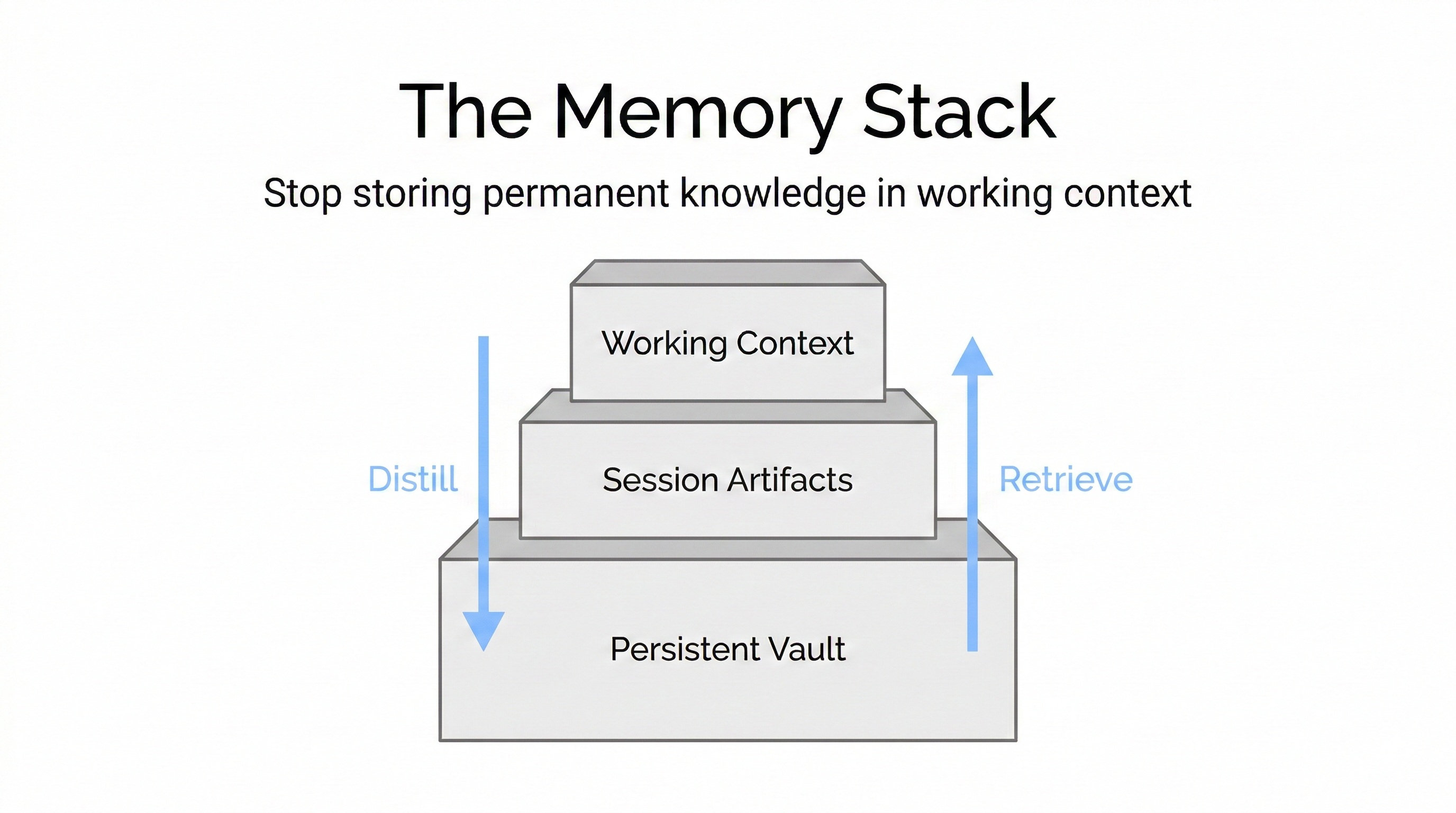 The Memory Stack

Stop storing permanent knowledge in working context

Working Context

Distill

Session Artifacts

Retrieve

Persistent Vault